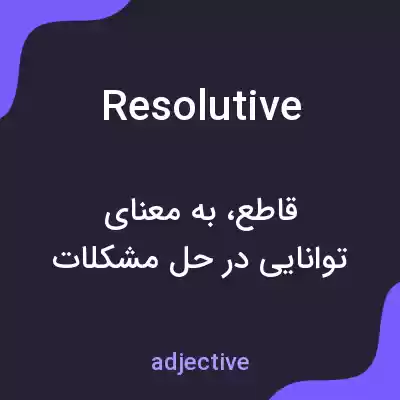 Resolutive

قاطع، به معنای توانایی در حل مشکلات

adjective